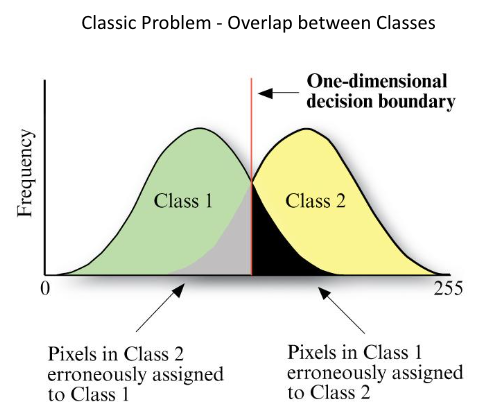 Classic Problem - Overlap between Classes

One-dimensional decision boundary

Frequency

Class 1

Class 2

0

255

Pixels in Class 2 erroneously assigned to Class 1

Pixels in Class 1 erroneously assigned to Class 2